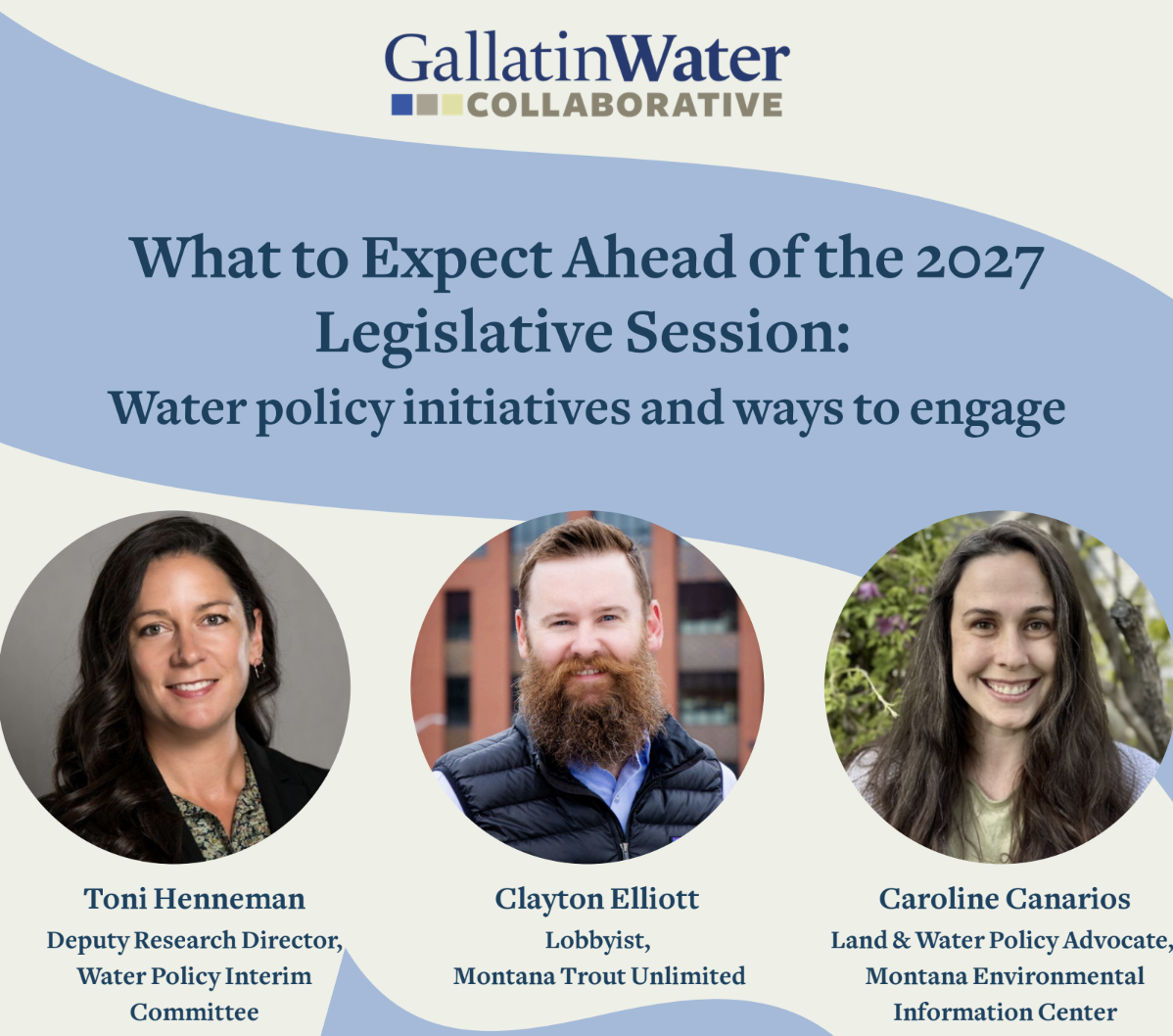 GallatinWater
COLLABORATIVE

What to Expect Ahead of the 2027 Legislative Session:
Water policy initiatives and ways to engage

Toni Henneman
Deputy Research Director,
Water Policy Interim
Committee

Clayton Elliott
Lobbyist,
Montana Trout Unlimited

Caroline Canarios
Land & Water Policy Advocate,
Montana Environmental
Information Center